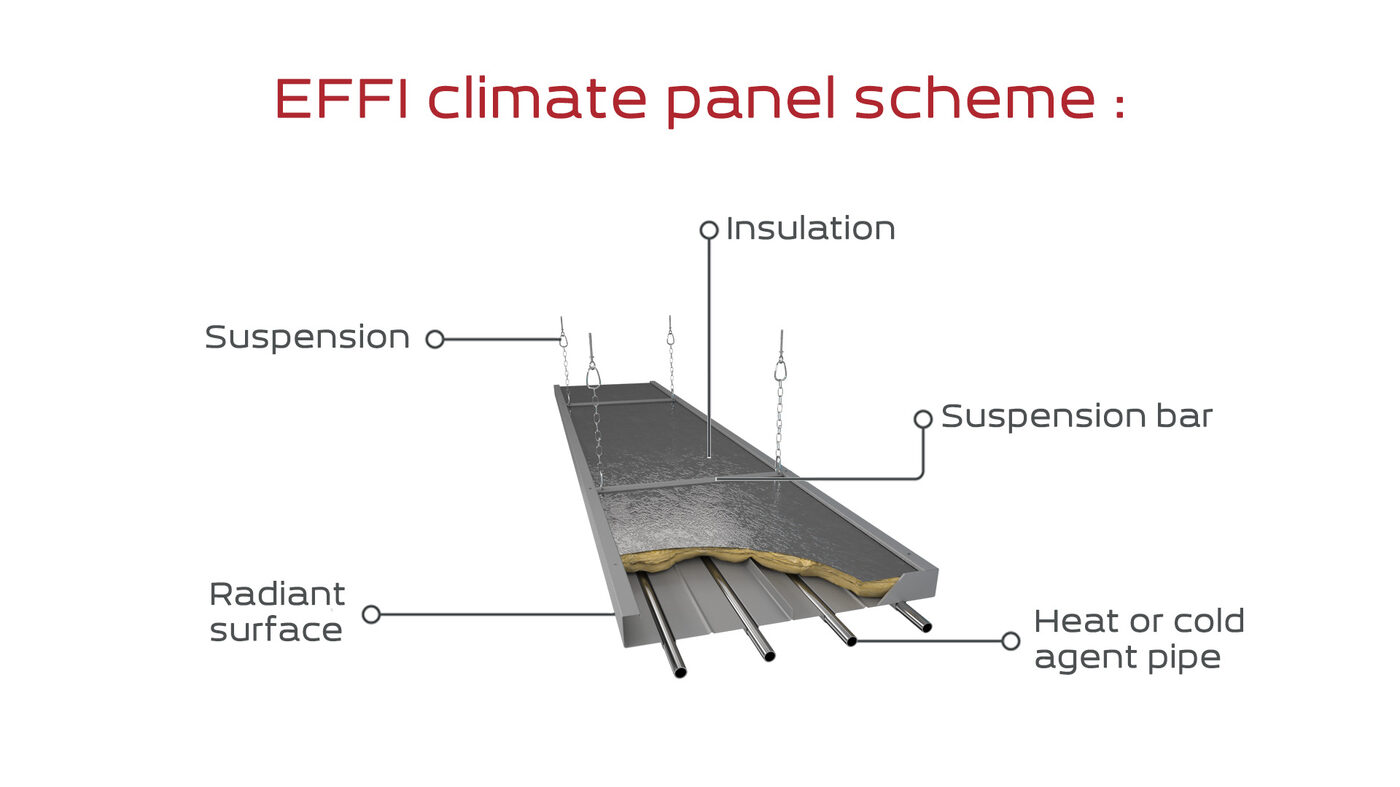 EFFI climate panel scheme :

Insulation

Suspension

Suspension bar

Radiant surface

Heat or cold agent pipe